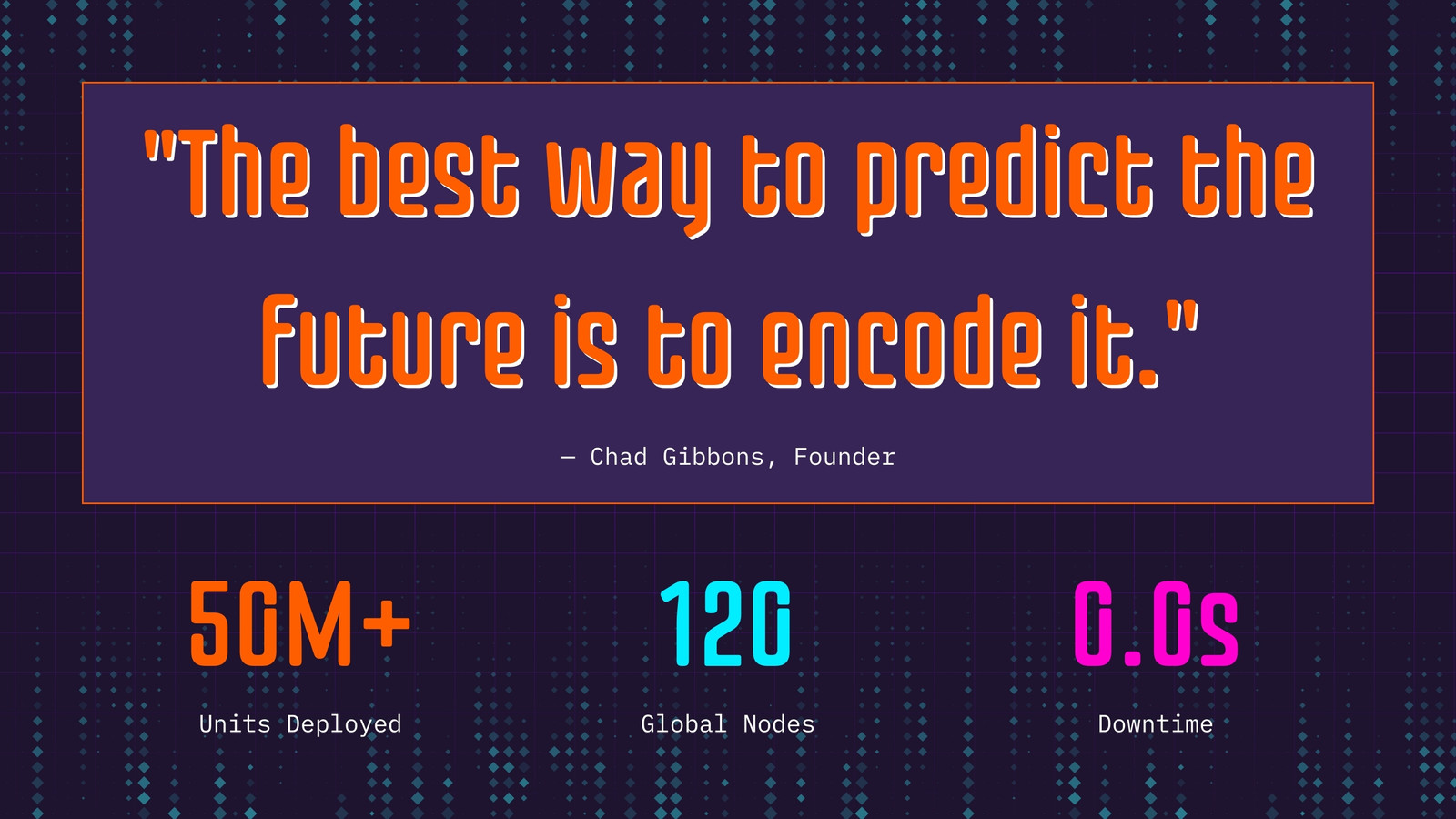 "The best way to predict the future is to encode it."

— Chad Gibbons, Founder

50M+

Units Deployed

120

Global Nodes

0.0s

Downtime